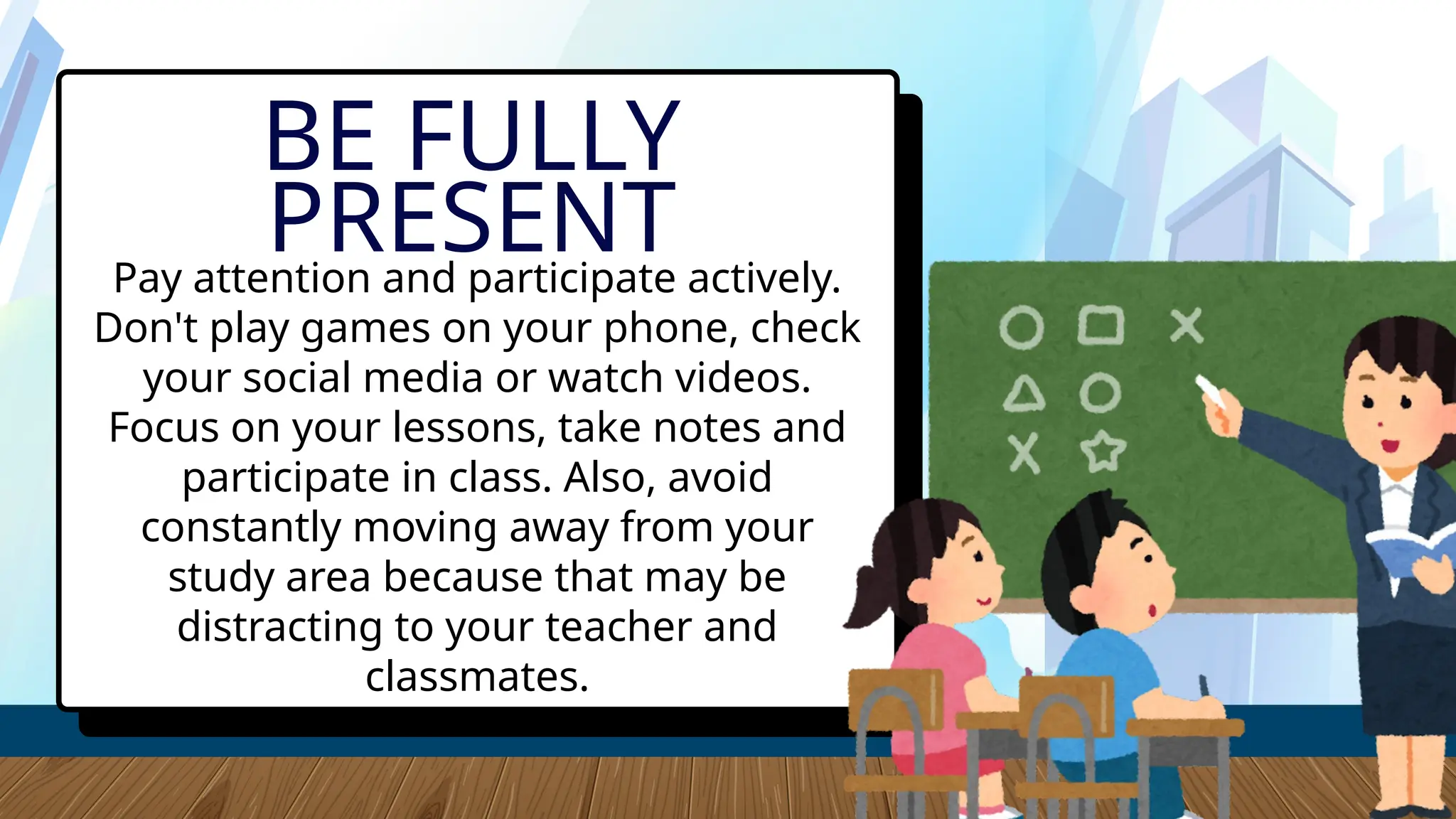 BE FULLY PRESENT

Pay attention and participate actively. Don't play games on your phone, check your social media or watch videos. Focus on your lessons, take notes and participate in class. Also, avoid constantly moving away from your study area because that may be distracting to your teacher and classmates.